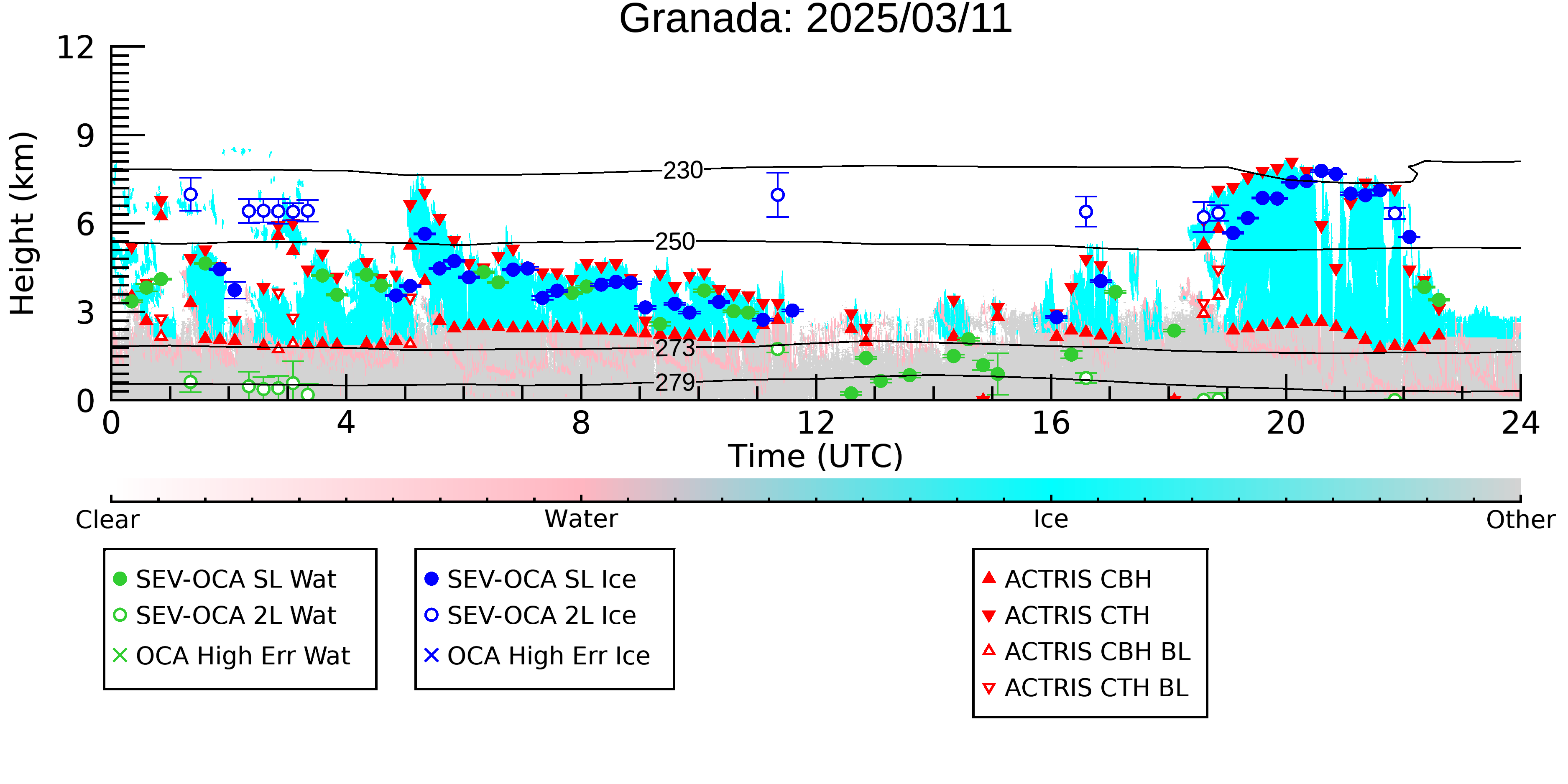 Granada: 2025/03/11

Height (km)

12
9
6
3
0

230
250
273
279

0
4
8
12
16
20
24

Time (UTC)

Clear
Water
Ice
Other

SEV-OCA SL Wat
SEV-OCA 2L Wat
OCA High Err Wat

SEV-OCA SL Ice
SEV-OCA 2L Ice
OCA High Err Ice

ACTRIS CBH
ACTRIS CTH
ACTRIS CBH BL
ACTRIS CTH BL